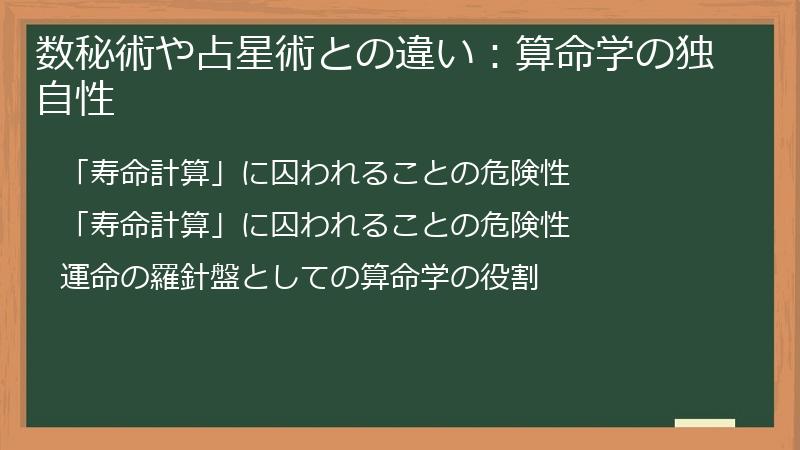 数秘術や占星術との違い：算命学の独自性

「寿命計算」に囚われることの危険性

「寿命計算」に囚われることの危険性

運命の羅針盤としての算命学の役割